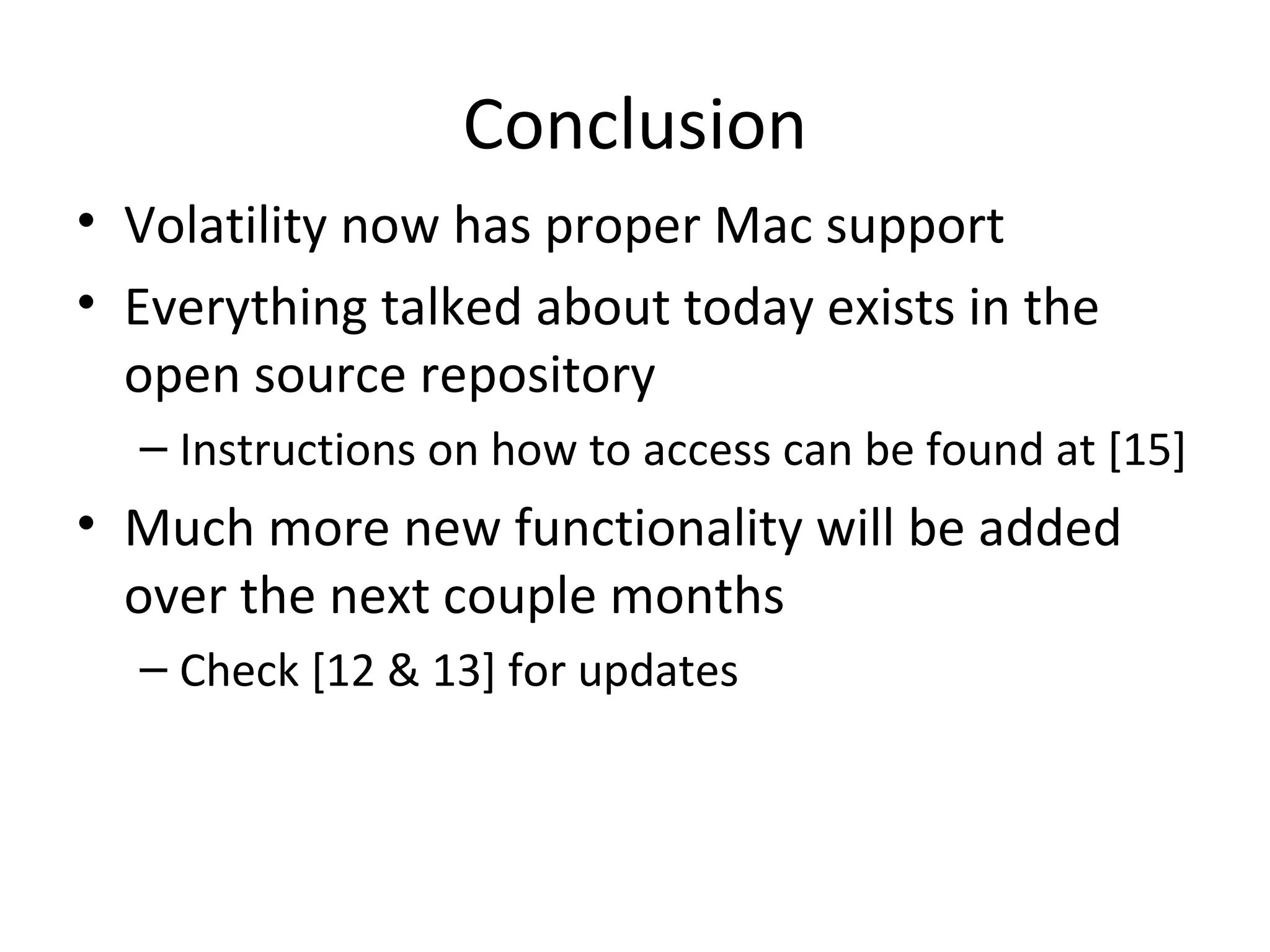 Conclusion

• Volatility now has proper Mac support
• Everything talked about today exists in the open source repository
  – Instructions on how to access can be found at [15]
• Much more new functionality will be added over the next couple months
  – Check [12 & 13] for updates